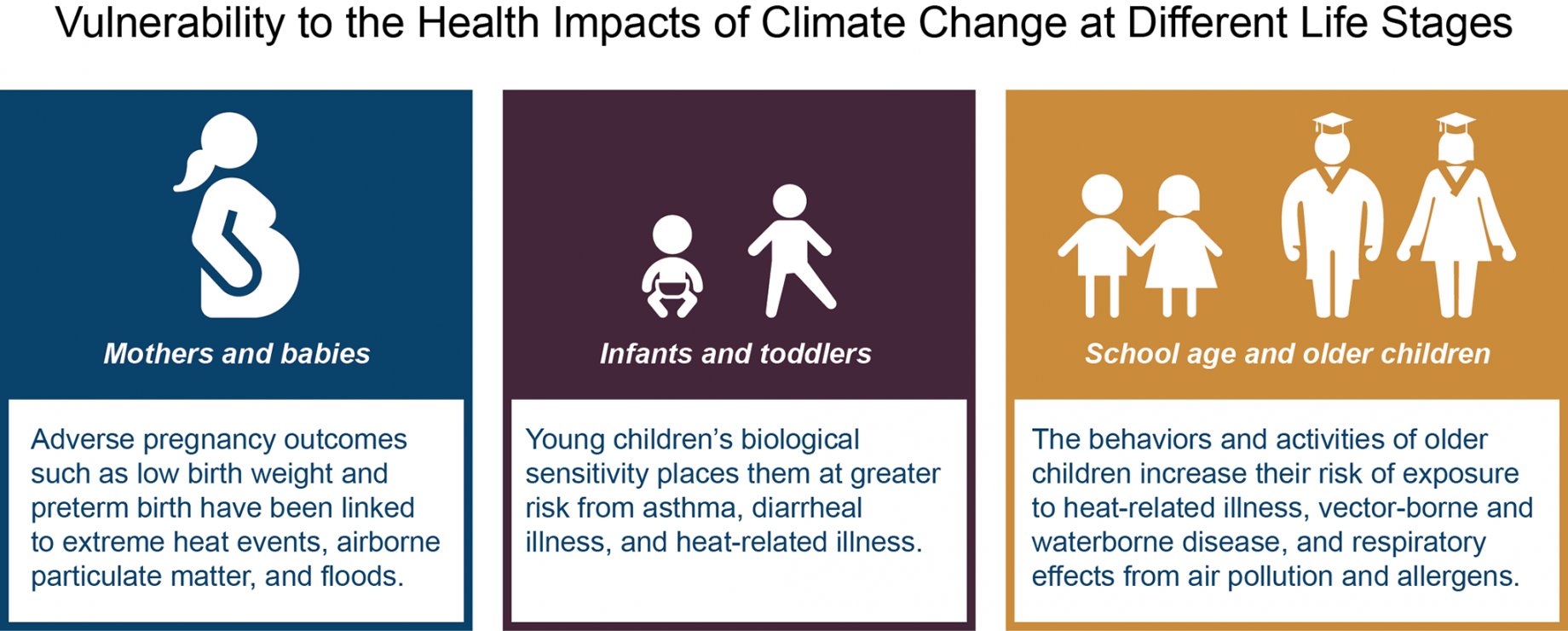 Vulnerability to the Health Impacts of Climate Change at Different Life Stages

Mothers and babies

Adverse pregnancy outcomes such as low birth weight and preterm birth have been linked to extreme heat events, airborne particulate matter, and floods.

Infants and toddlers

Young children's biological sensitivity places them at greater risk from asthma, diarrheal illness, and heat-related illness.

School age and older children

The behaviors and activities of older children increase their risk of exposure to heat-related illness, vector-borne and waterborne disease, and respiratory effects from air pollution and allergens.